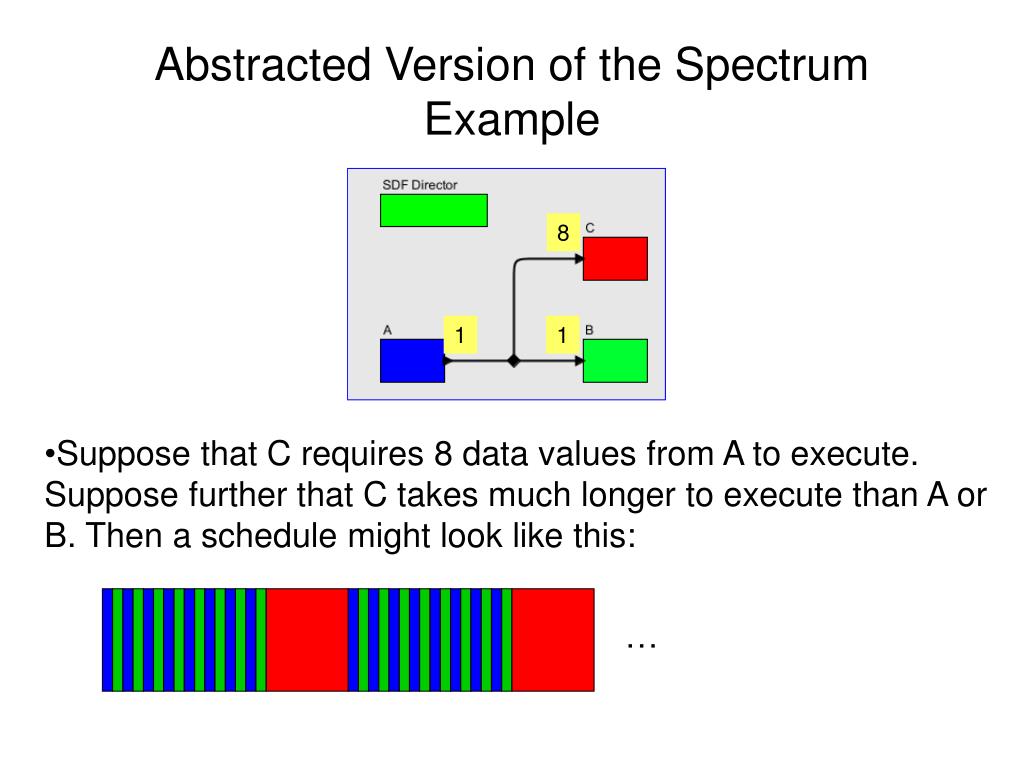 Abstracted Version of the Spectrum Example

SDF Director

8

C

A

1

1

B

•Suppose that C requires 8 data values from A to execute. Suppose further that C takes much longer to execute than A or B. Then a schedule might look like this:

…